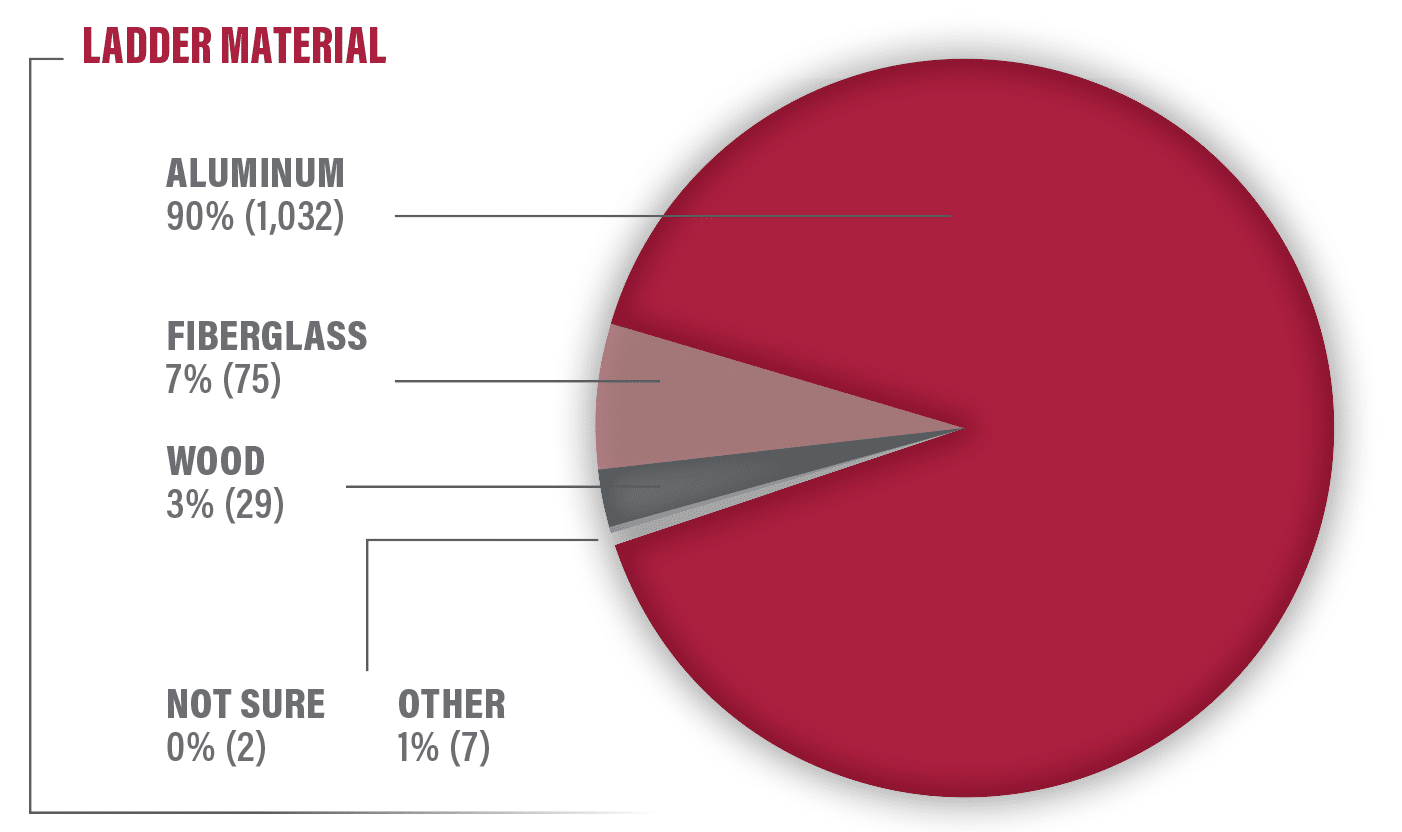 LADDER MATERIAL

ALUMINUM
90% (1,032)

FIBERGLASS
7% (75)

WOOD
3% (29)

NOT SURE
0% (2)

OTHER
1% (7)